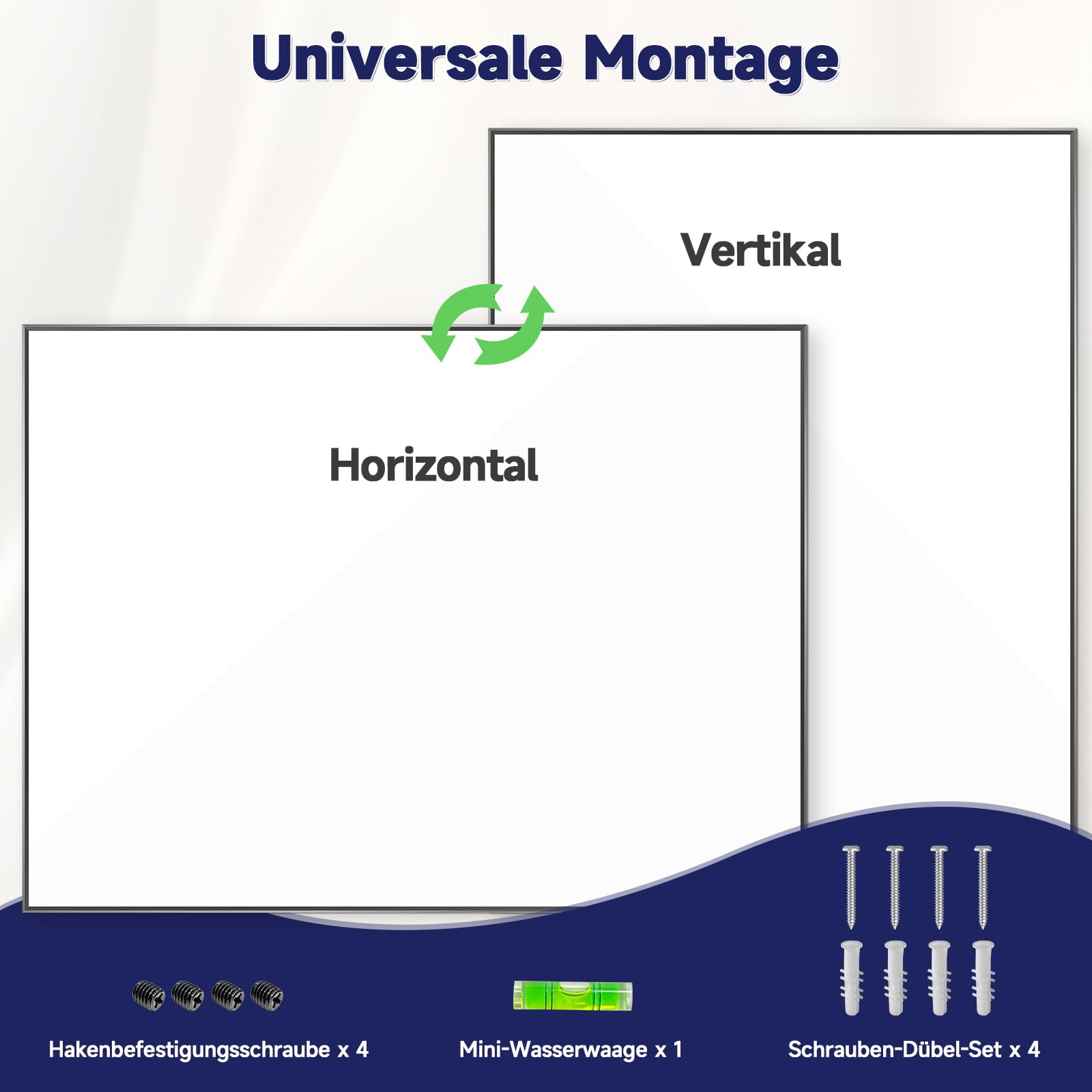 Universale Montage

Vertikal

Horizontal

Hakenbefestigungsschraube x 4

Mini-Wasserwaage x 1

Schrauben-Dübel-Set x 4